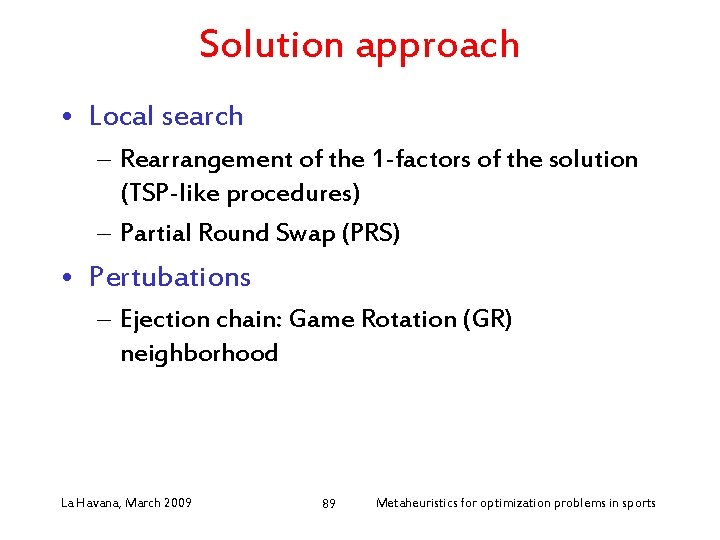 Solution approach

• Local search
– Rearrangement of the 1-factors of the solution (TSP-like procedures)
– Partial Round Swap (PRS)

• Pertubations
– Ejection chain: Game Rotation (GR) neighborhood

La Havana, March 2009 89 Metaheuristics for optimization problems in sports